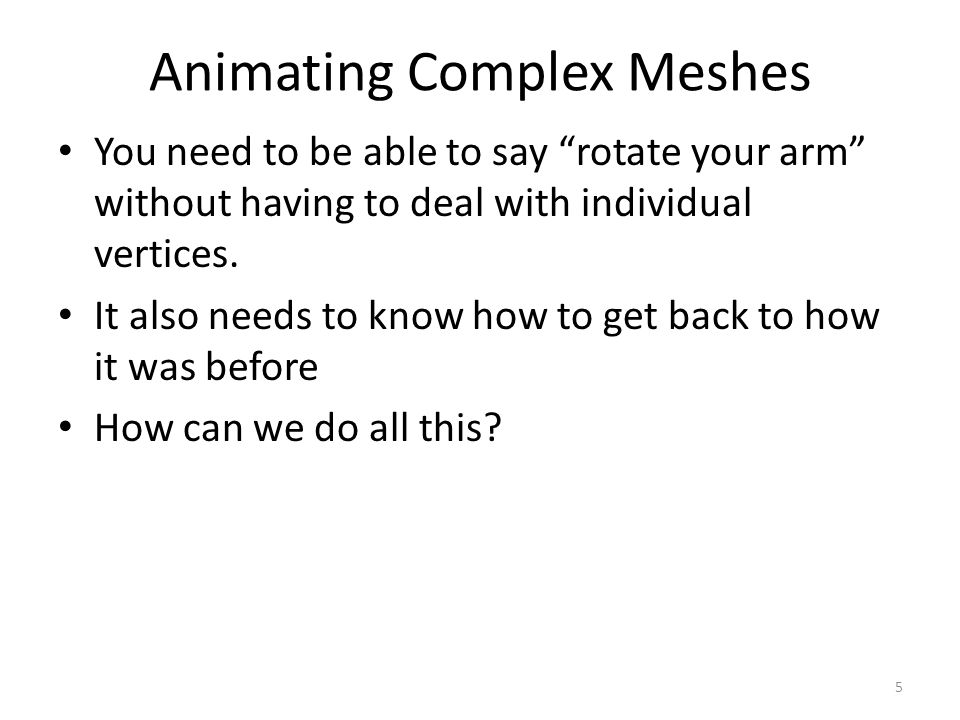 Animating Complex Meshes

• You need to be able to say “rotate your arm” without having to deal with individual vertices.

• It also needs to know how to get back to how it was before

• How can we do all this?

5